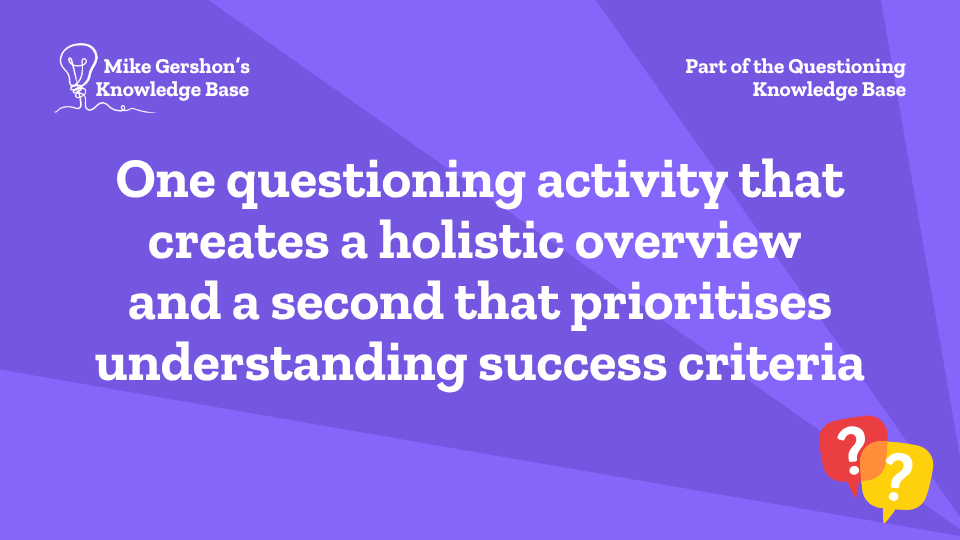 Mike Gershon's Knowledge Base

Part of the Questioning Knowledge Base

One questioning activity that creates a holistic overview and a second that prioritises understanding success criteria

?
?